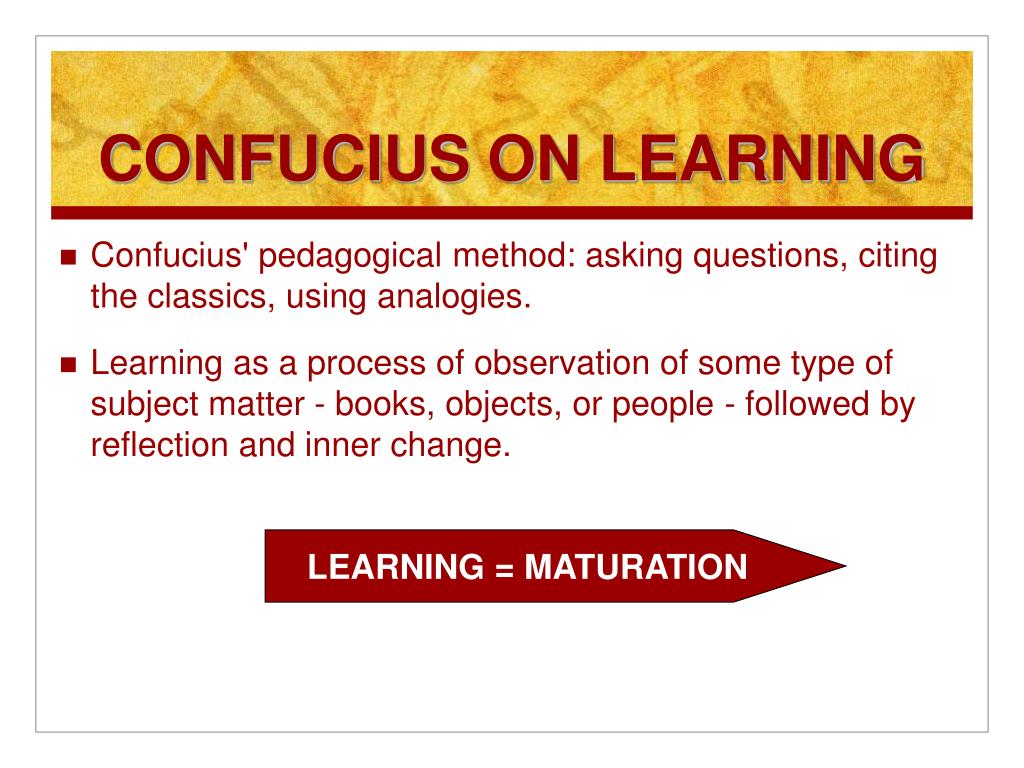 CONFUCIUS ON LEARNING

■ Confucius' pedagogical method: asking questions, citing the classics, using analogies.

■ Learning as a process of observation of some type of subject matter - books, objects, or people - followed by reflection and inner change.

LEARNING = MATURATION